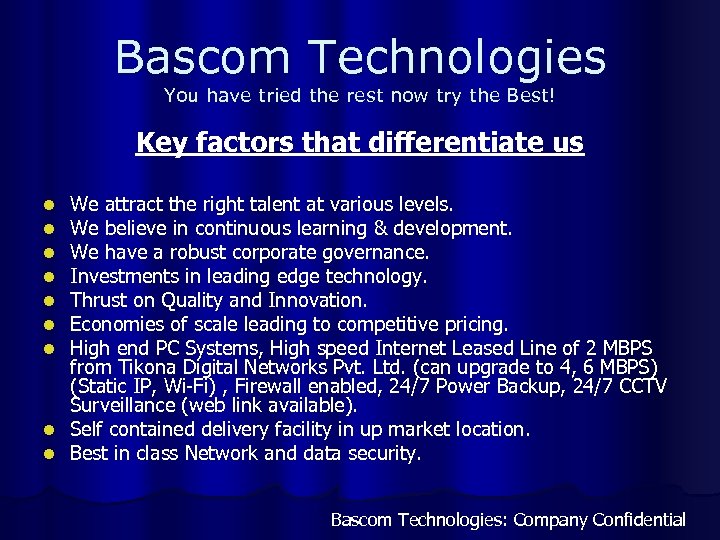 Bascom Technologies
You have tried the rest now try the Best!

Key factors that differentiate us

- We attract the right talent at various levels.
- We believe in continuous learning & development.
- We have a robust corporate governance.
- Investments in leading edge technology.
- Thrust on Quality and Innovation.
- Economies of scale leading to competitive pricing.
- High end PC Systems, High speed Internet Leased Line of 2 MBPS from Tikona Digital Networks Pvt. Ltd. (can upgrade to 4, 6 MBPS) (Static IP, Wi-Fi) , Firewall enabled, 24/7 Power Backup, 24/7 CCTV Surveillance (web link available).
- Self contained delivery facility in up market location.
- Best in class Network and data security.

Bascom Technologies: Company Confidential